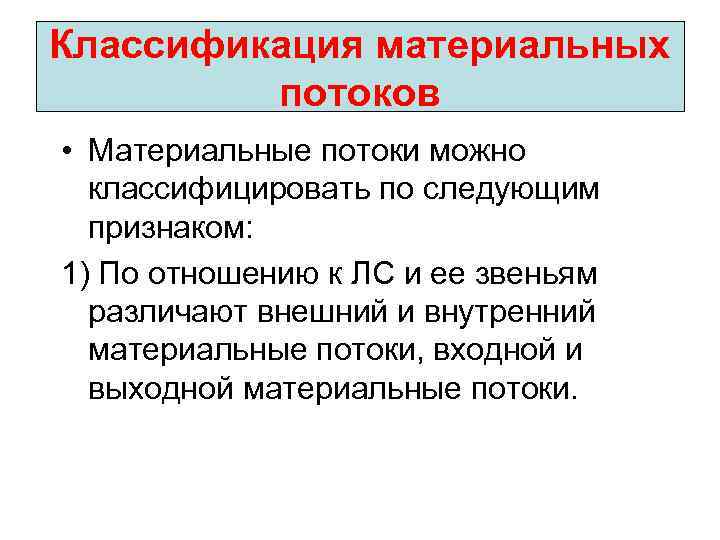 Классификация материальных потоков

• Материальные потоки можно классифицировать по следующим признаком:

1) По отношению к ЛС и ее звеньям различают внешний и внутренний материальные потоки, входной и выходной материальные потоки.